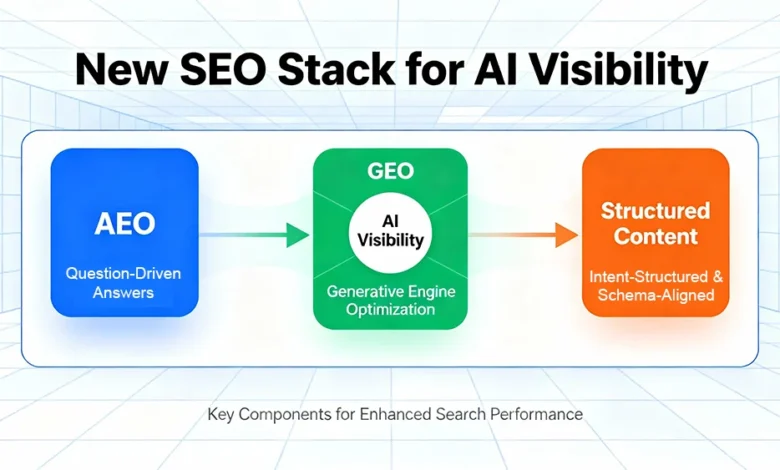 New SEO Stack for AI Visibility

AEO

Question-Driven Answers

GEO

AI Visibility

Generative Engine Optimization

Structured Content

Intent-Structured & Schema-Aligned

Key Components for Enhanced Search Performance